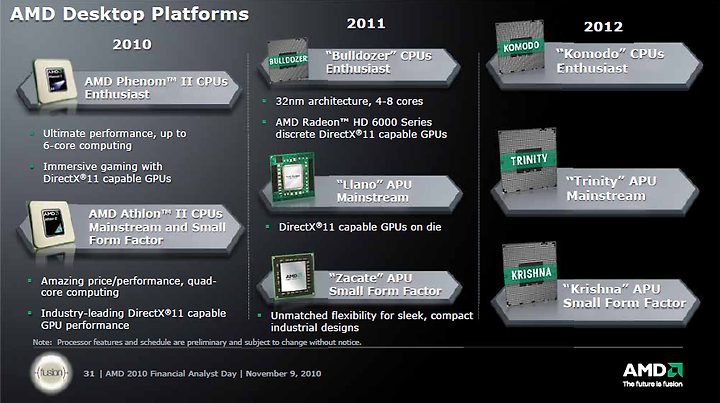 AMD Desktop Platforms

2010

AMD Phenom™ II CPUs
Enthusiast

- Ultimate performance, up to 6-core computing
- Immersive gaming with DirectX®11 capable GPUs

AMD Athlon™ II CPUs
Mainstream and Small Form Factor

- Amazing price/performance, quad-core computing
- Industry-leading DirectX®11 capable GPU performance

2011

BULLDOZER
"Bulldozer" CPUs
Enthusiast

- 32nm architecture, 4-8 cores
- AMD Radeon™ HD 6000 Series discrete DirectX®11 capable GPUs

"Llano" APU
Mainstream

- DirectX®11 capable GPUs on die

"Zacate" APU
Small Form Factor

- Unmatched flexibility for sleek, compact industrial designs

2012

KOMODO
"Komodo" CPUs
Enthusiast

TRINITY
"Trinity" APU
Mainstream

KRISHNA
"Krishna" APU
Small Form Factor

Note: Processor features and schedule are preliminary and subject to change without notice.

fusion

31 | AMD 2010 Financial Analyst Day | November 9, 2010

AMD
The future is fusion